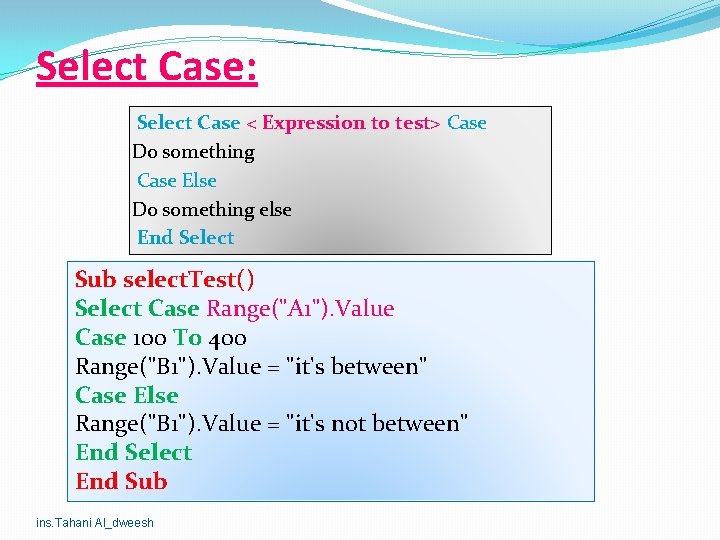 Select Case:

Select Case < Expression to test> Case
Do something
Case Else
Do something else
End Select

Sub selectTest()
Select Case Range("A1").Value
Case 100 To 400
Range("B1").Value = "it's between"
Case Else
Range("B1").Value = "it's not between"
End Select
End Sub

ins.Tahani Al_dweesh